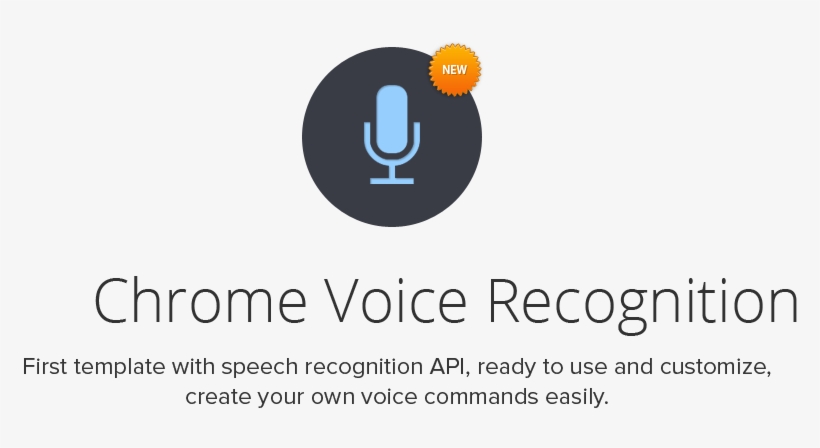 NEW

Chrome Voice Recognition

First template with speech recognition API, ready to use and customize, create your own voice commands easily.